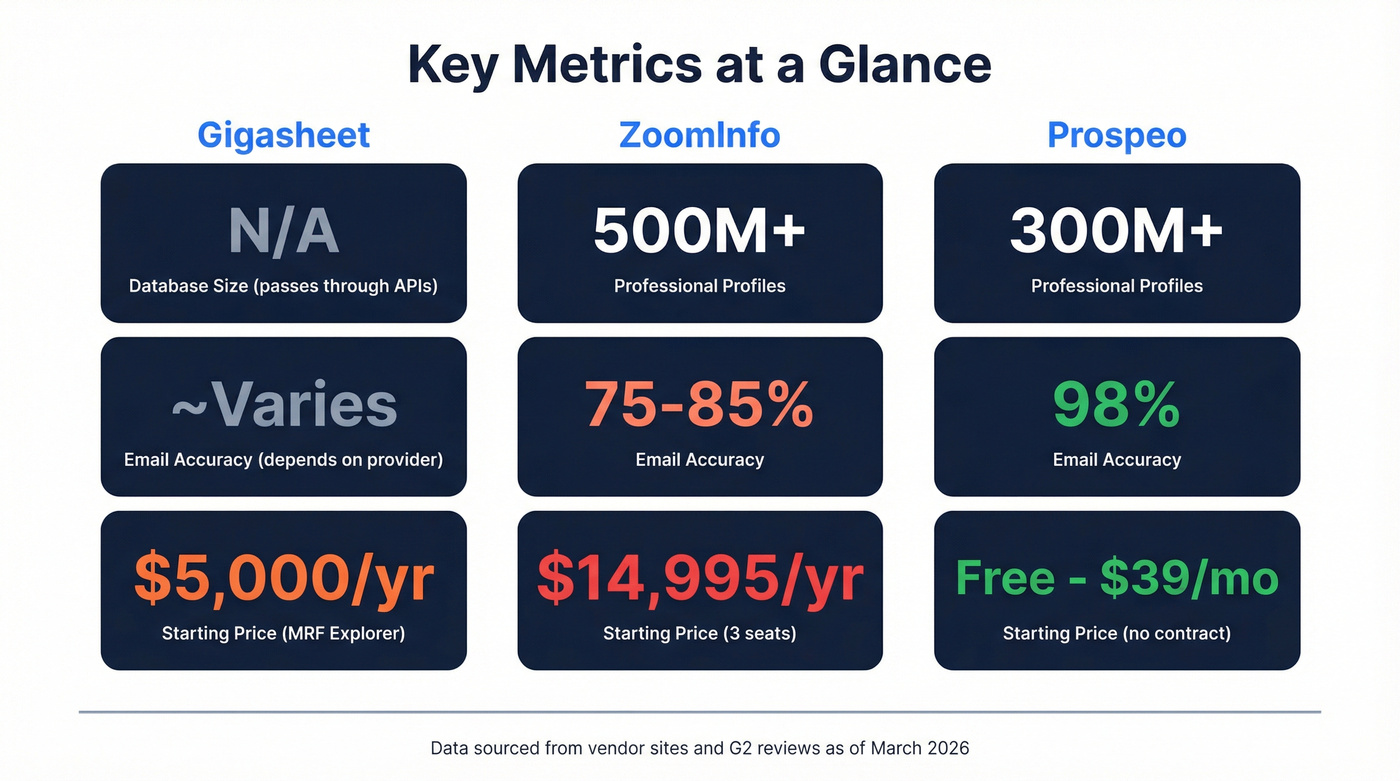 Key Metrics at a Glance

Gigasheet

N/A
Database Size (passes through APIs)

~Varies
Email Accuracy (depends on provider)

\$5,000/yr
Starting Price (MRF Explorer)

ZoomInfo

500M+
Professional Profiles

75-85%
Email Accuracy

\$14,995/yr
Starting Price (3 seats)

Prospeo

300M+
Professional Profiles

98%
Email Accuracy

Free - \$39/mo
Starting Price (no contract)

Data sourced from vendor sites and G2 reviews as of March 2026